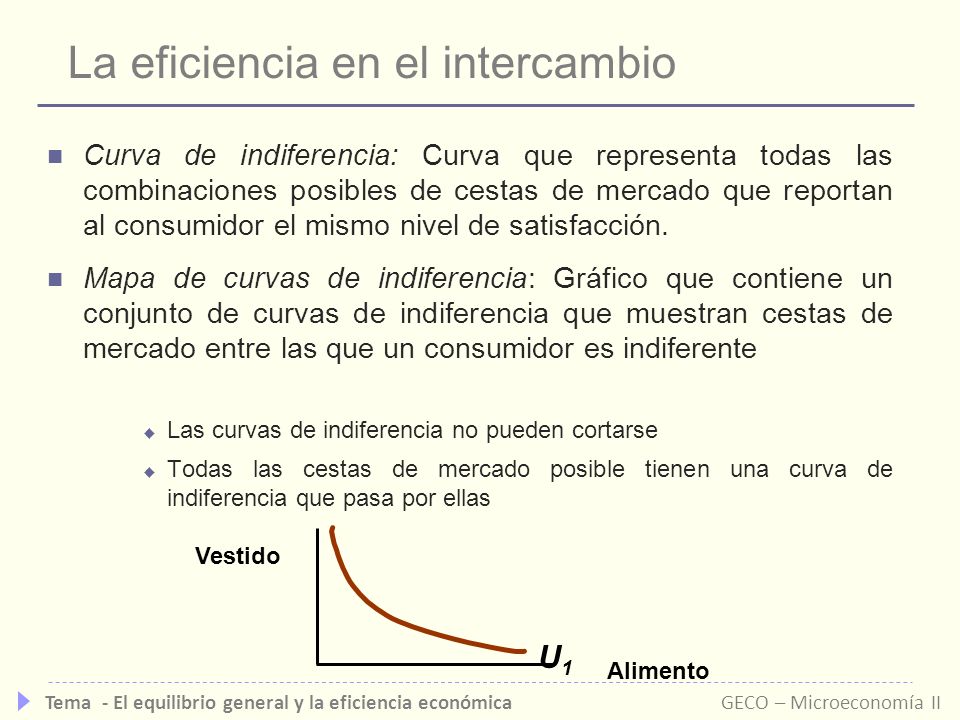 La eficiencia en el intercambio

Curva de indiferencia: Curva que representa todas las combinaciones posibles de cestas de mercado que reportan al consumidor el mismo nivel de satisfacción.

Mapa de curvas de indiferencia: Gráfico que contiene un conjunto de curvas de indiferencia que muestran cestas de mercado entre las que un consumidor es indiferente

Las curvas de indiferencia no pueden cortarse

Todas las cestas de mercado posible tienen una curva de indiferencia que pasa por ellas

Vestido

$U_1$

Alimento

Tema - El equilibrio general y la eficiencia económica

GECO – Microeconomía II